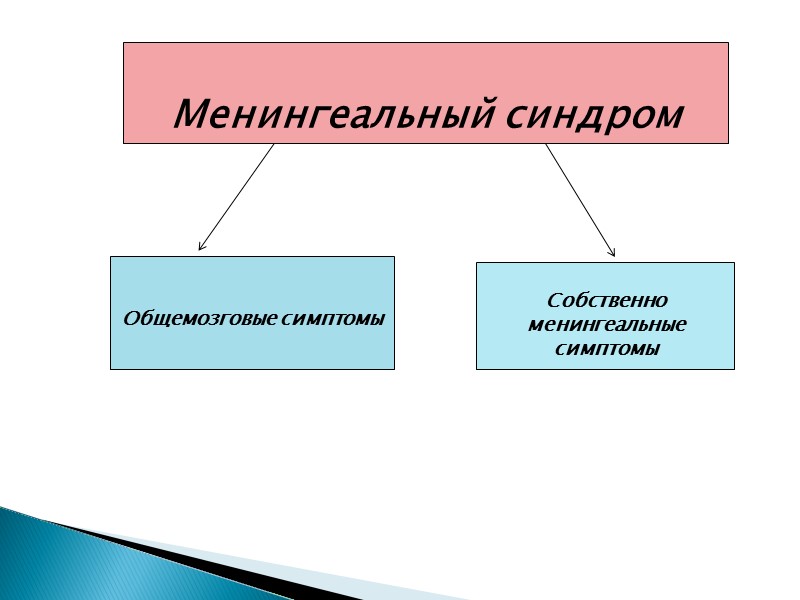 Менингеальный синдром

Общемозговые симптомы

Собственно менингеальные симптомы